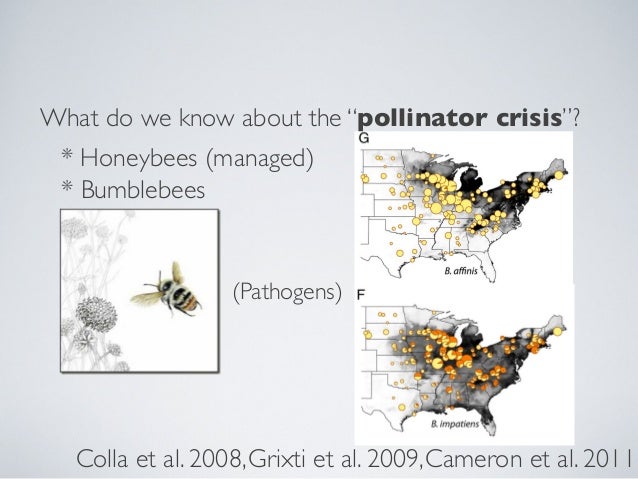 What do we know about the "**pollinator crisis**"?

* Honeybees (managed)
* Bumblebees

(Pathogens)

G

B. affinis

F

B. impatiens

Colla et al. 2008, Grixti et al. 2009, Cameron et al. 2011